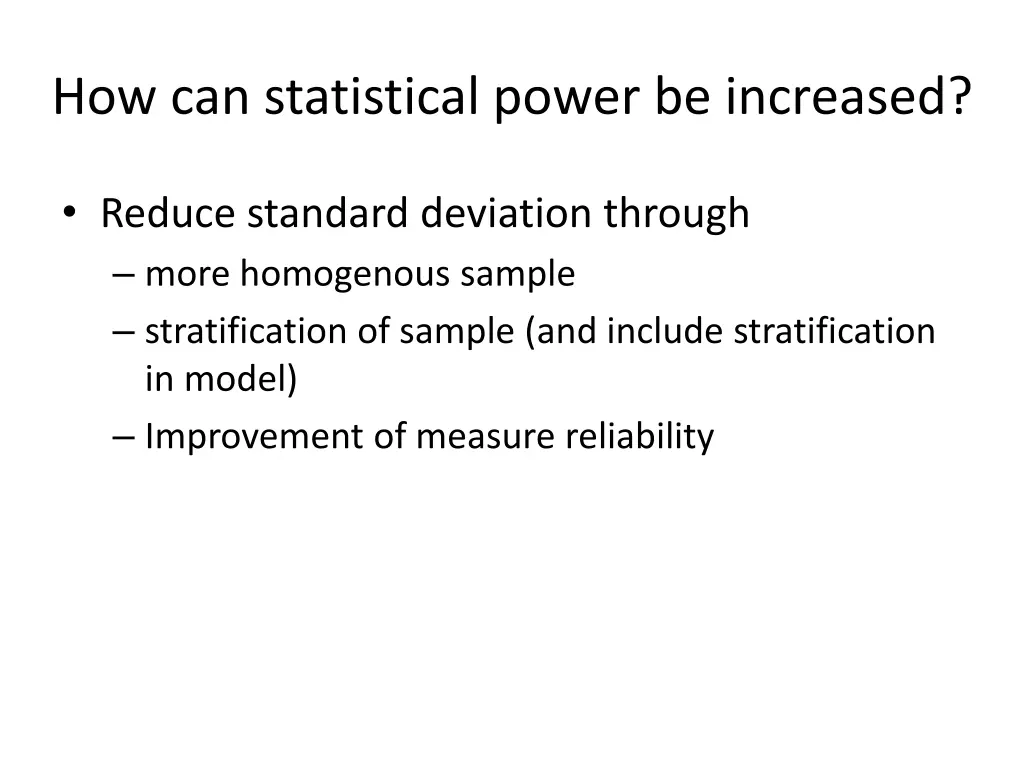 How can statistical power be increased?

• Reduce standard deviation through
– more homogenous sample
– stratification of sample (and include stratification in model)
– Improvement of measure reliability